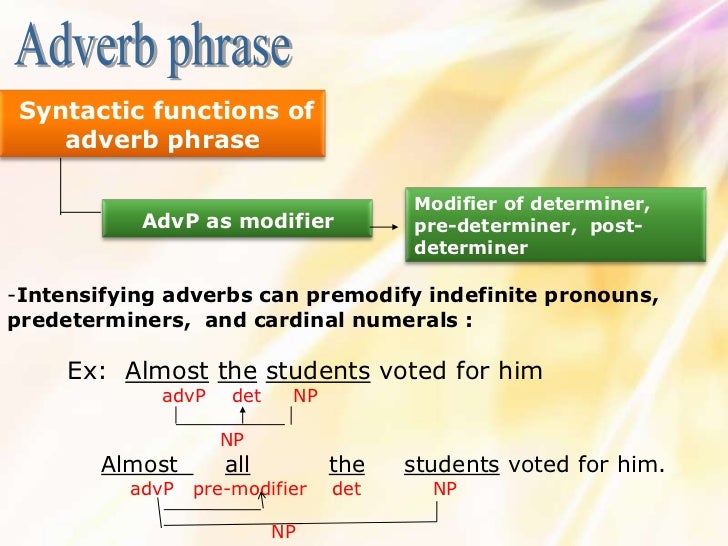 Adverb phrase

Syntactic functions of adverb phrase

AdvP as modifier

Modifier of determiner, pre-determiner, post-determiner

-Intensifying adverbs can premodify indefinite pronouns, predeterminers, and cardinal numerals :

Ex: Almost the students voted for him
advP det NP
NP

Almost all the students voted for him.
advP pre-modifier det NP
NP